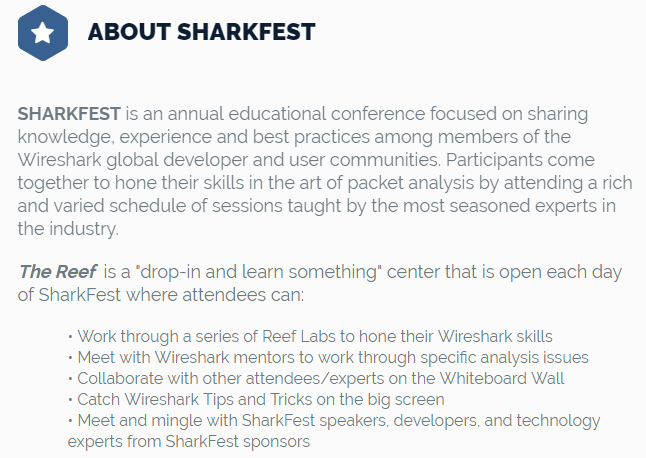 ABOUT SHARKFEST

SHARKFEST is an annual educational conference focused on sharing knowledge, experience and best practices among members of the Wireshark global developer and user communities. Participants come together to hone their skills in the art of packet analysis by attending a rich and varied schedule of sessions taught by the most seasoned experts in the industry.

The Reef is a "drop-in and learn something" center that is open each day of SharkFest where attendees can:

• Work through a series of Reef Labs to hone their Wireshark skills
• Meet with Wireshark mentors to work through specific analysis issues
• Collaborate with other attendees/experts on the Whiteboard Wall
• Catch Wireshark Tips and Tricks on the big screen
• Meet and mingle with SharkFest speakers, developers, and technology experts from SharkFest sponsors